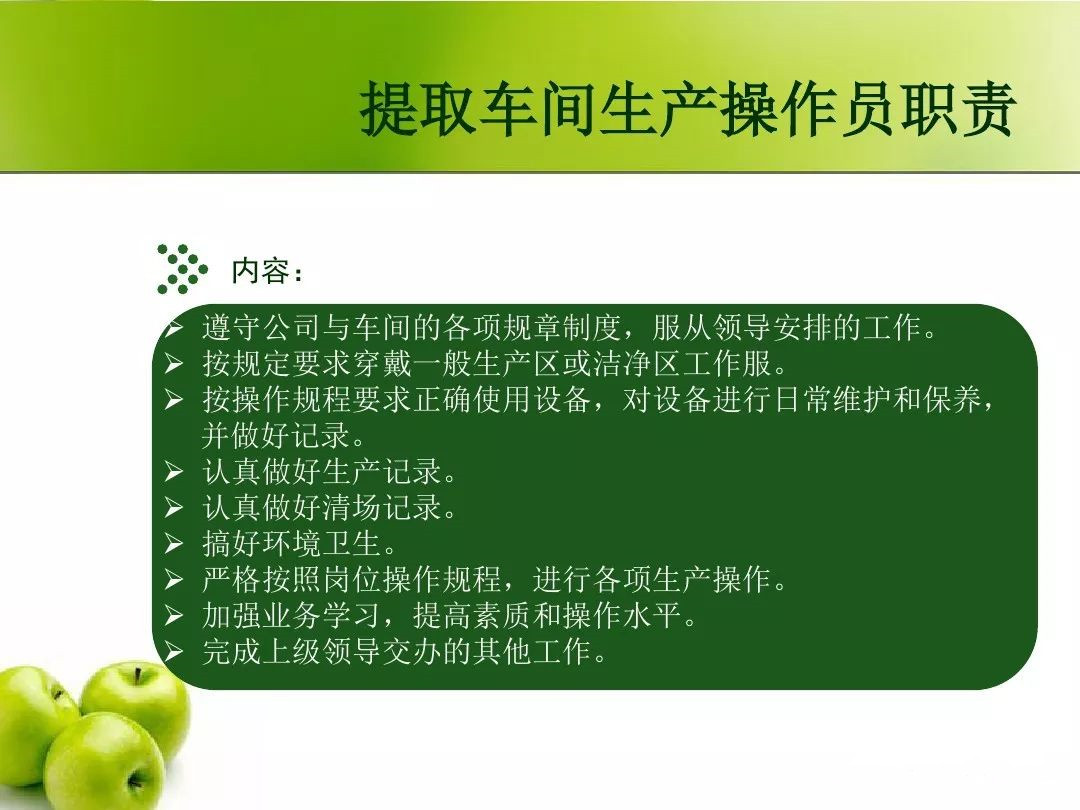 提取车间生产操作员职责

内容：

➢ 遵守公司与车间的各项规章制度，服从领导安排的工作。
➢ 按规定要求穿戴一般生产区或洁净区工作服。
➢ 按操作规程要求正确使用设备，对设备进行日常维护和保养，并做好记录。
➢ 认真做好生产记录。
➢ 认真做好清场记录。
➢ 搞好环境卫生。
➢ 严格按照岗位操作规程，进行各项生产操作。
➢ 加强业务学习，提高素质和操作水平。
➢ 完成上级领导交办的其他工作。